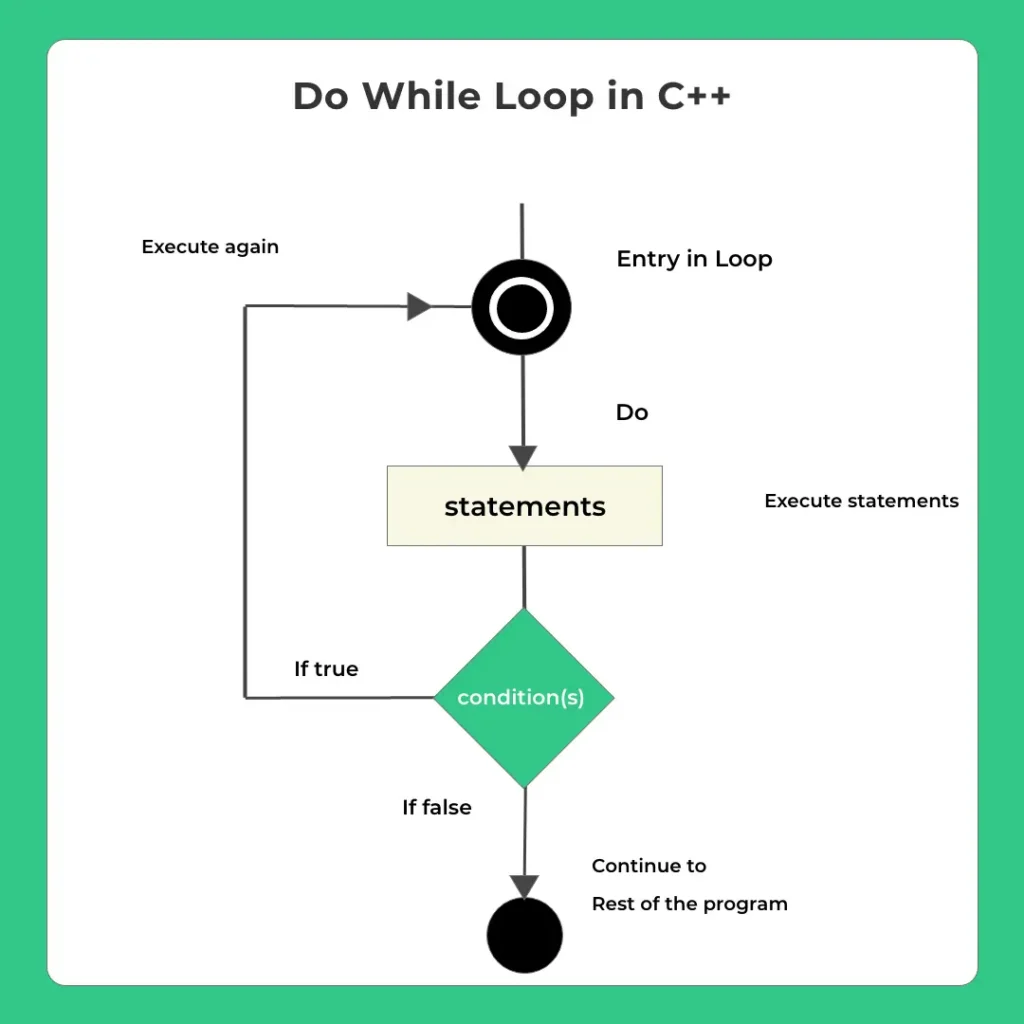 Do While Loop in C++

Execute again

Entry in Loop

Do

statements

Execute statements

If true

condition(s)

If false

Continue to

Rest of the program